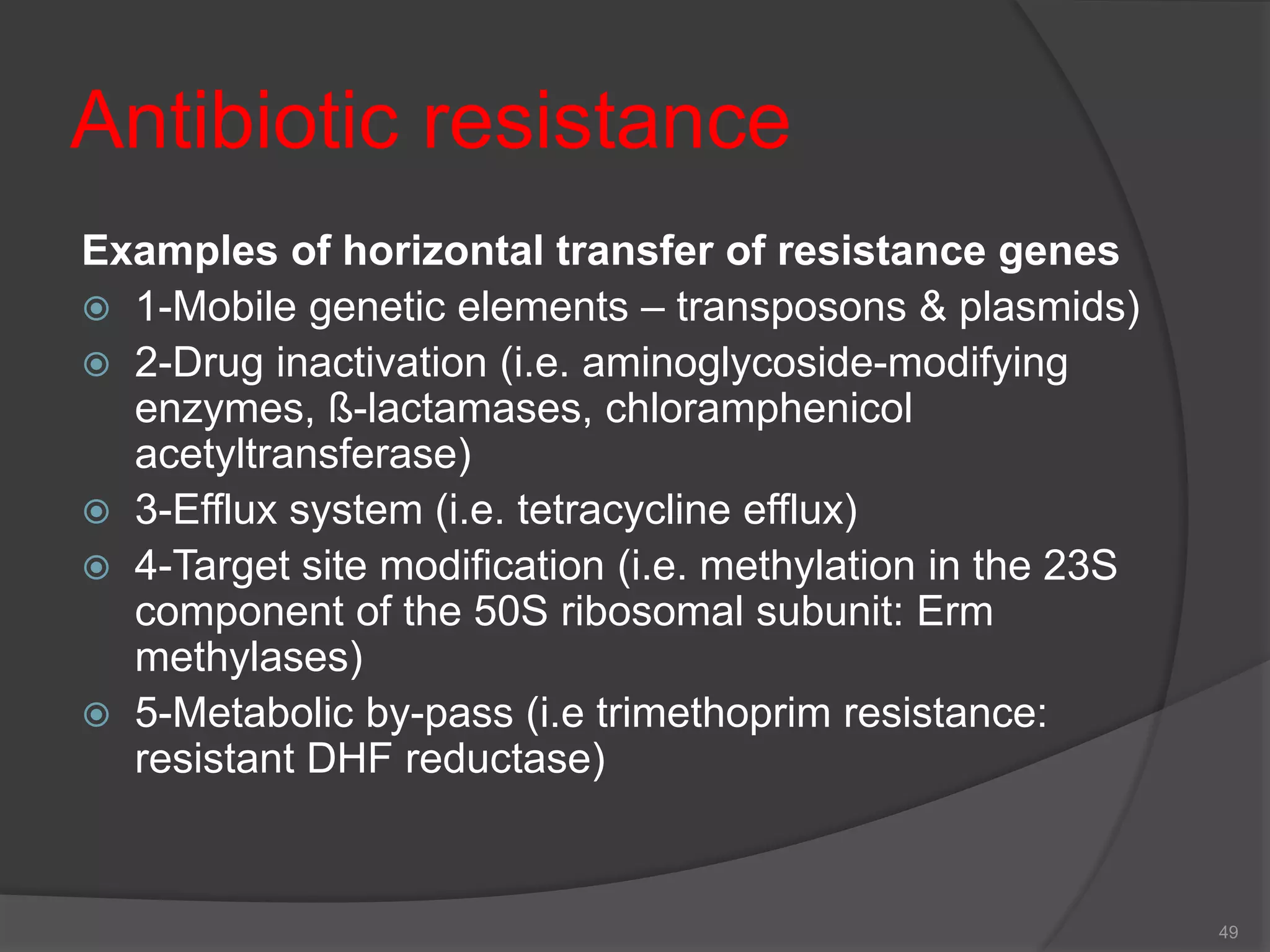 Antibiotic resistance

Examples of horizontal transfer of resistance genes

1-Mobile genetic elements – transposons & plasmids)

2-Drug inactivation (i.e. aminoglycoside-modifying enzymes, ß-lactamases, chloramphenicol acetyltransferase)

3-Efflux system (i.e. tetracycline efflux)

4-Target site modification (i.e. methylation in the 23S component of the 50S ribosomal subunit: Erm methylases)

5-Metabolic by-pass (i.e trimethoprim resistance: resistant DHF reductase)

49